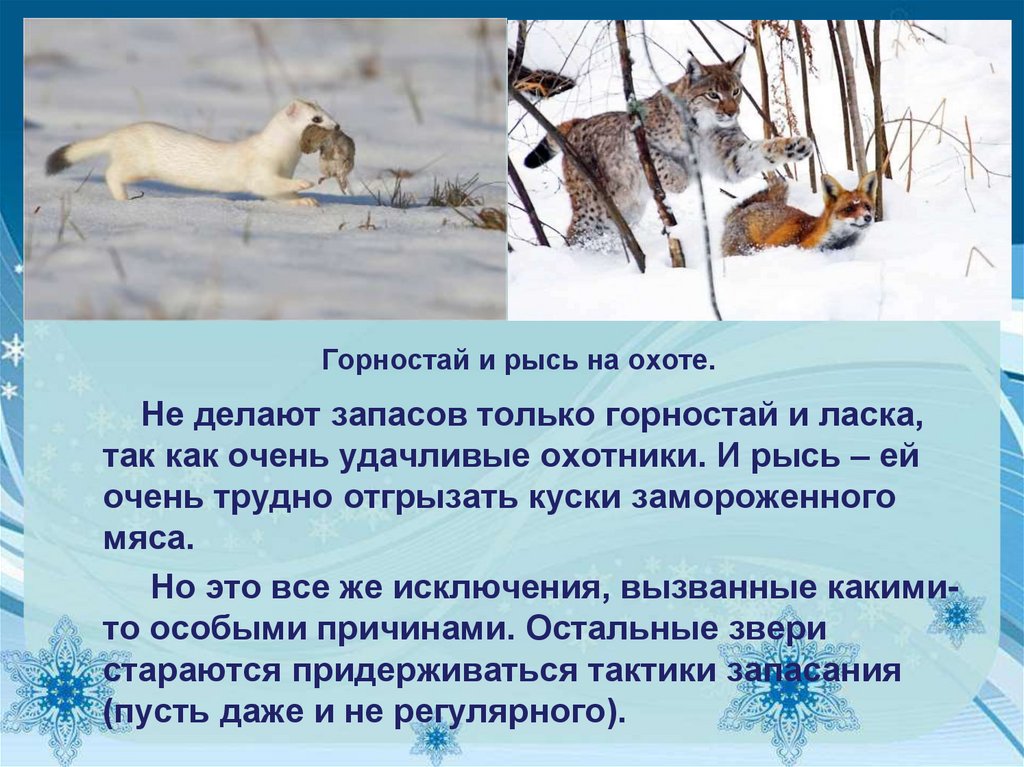 Горностай и рысь на охоте.

Не делают запасов только горностай и ласка, так как очень удачливые охотники. И рысь – ей очень трудно отгрызать куски замороженного мяса.

Но это все же исключения, вызванные какими-то особыми причинами. Остальные звери стараются придерживаться тактики запасания (пусть даже и не регулярного).